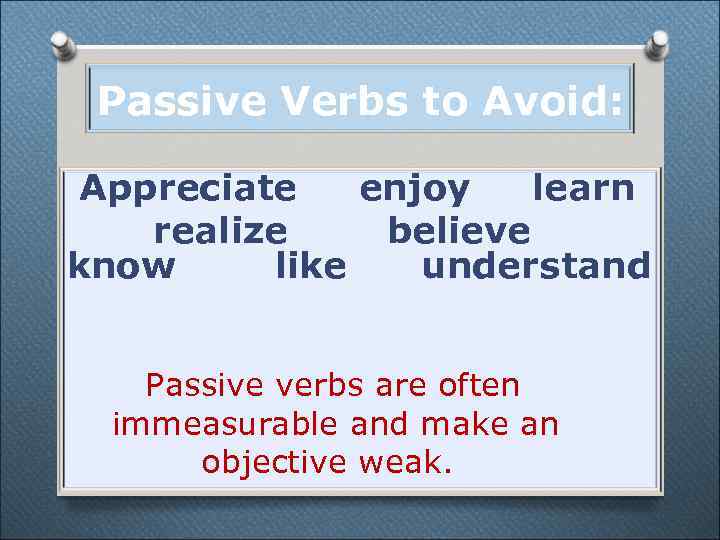 Passive Verbs to Avoid:

Appreciate enjoy learn
realize believe
know like understand

Passive verbs are often immeasurable and make an objective weak.